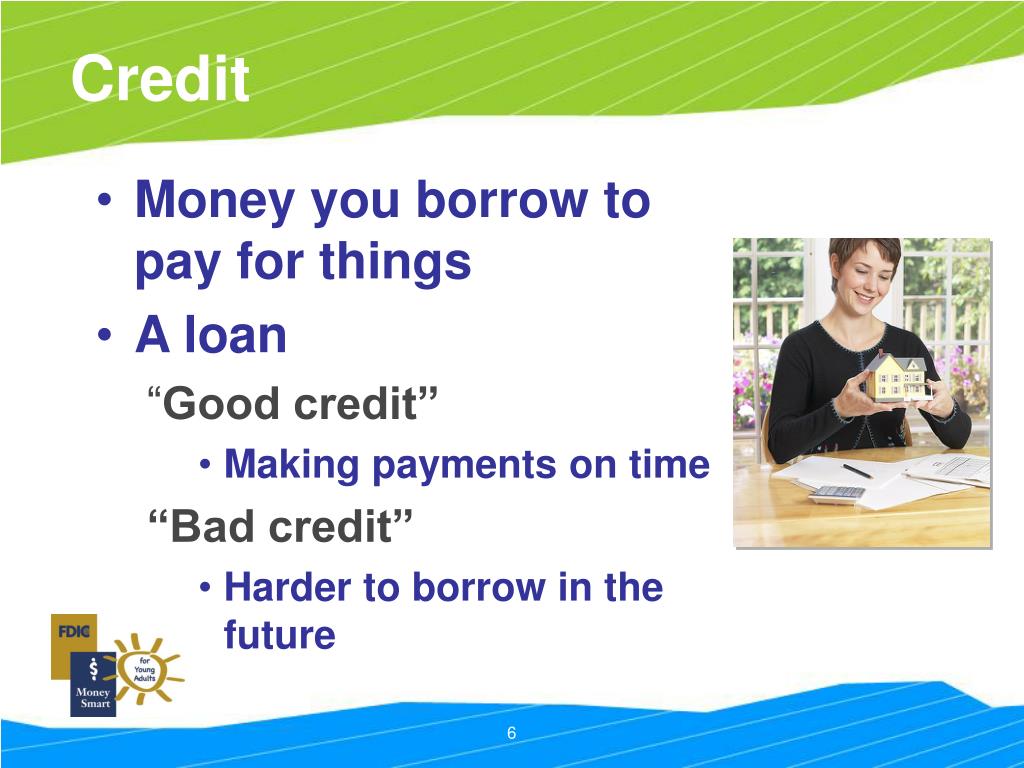 Credit

• Money you borrow to pay for things
• A loan

“Good credit”

• Making payments on time

“Bad credit”

• Harder to borrow in the future

FDIC
$
Money Smart
for Young Adults

6